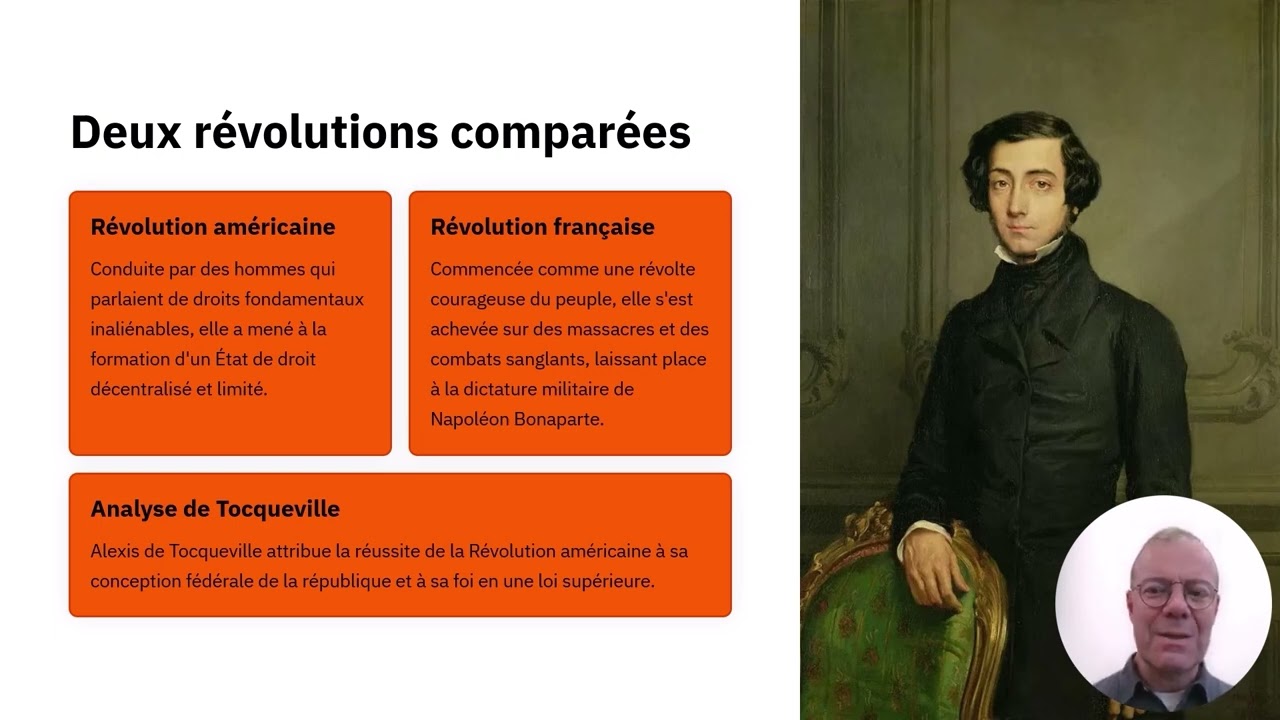 Deux révolutions comparées

Révolution américaine

Conduite par des hommes qui parlaient de droits fondamentaux inaliénables, elle a mené à la formation d'un État de droit décentralisé et limité.

Révolution française

Commencée comme une révolte courageuse du peuple, elle s'est achevée sur des massacres et des combats sanglants, laissant place à la dictature militaire de Napoléon Bonaparte.

Analyse de Tocqueville

Alexis de Tocqueville attribue la réussite de la Révolution américaine à sa conception fédérale de la république et à sa foi en une loi supérieure.